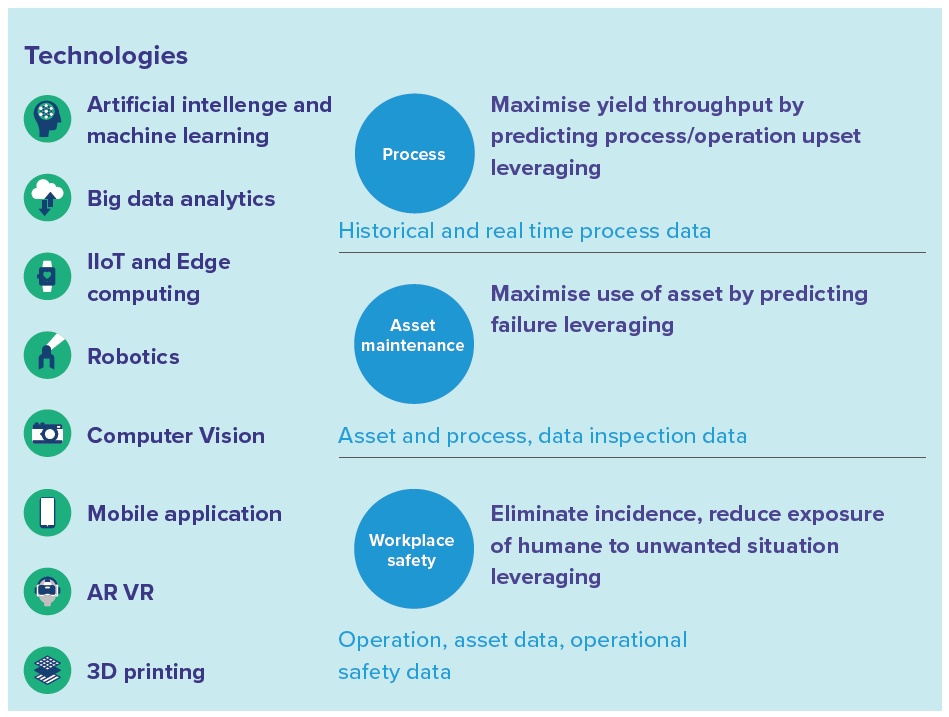 Technologies

Artificial intellenge and machine learning

Big data analytics

IIoT and Edge computing

Robotics

Computer Vision

Mobile application

AR VR

3D printing

Process

Maximise yield throughput by predicting process/operation upset leveraging

Historical and real time process data

Asset maintenance

Maximise use of asset by predicting failure leveraging

Asset and process, data inspection data

Workplace safety

Eliminate incidence, reduce exposure of humane to unwanted situation leveraging

Operation, asset data, operational safety data